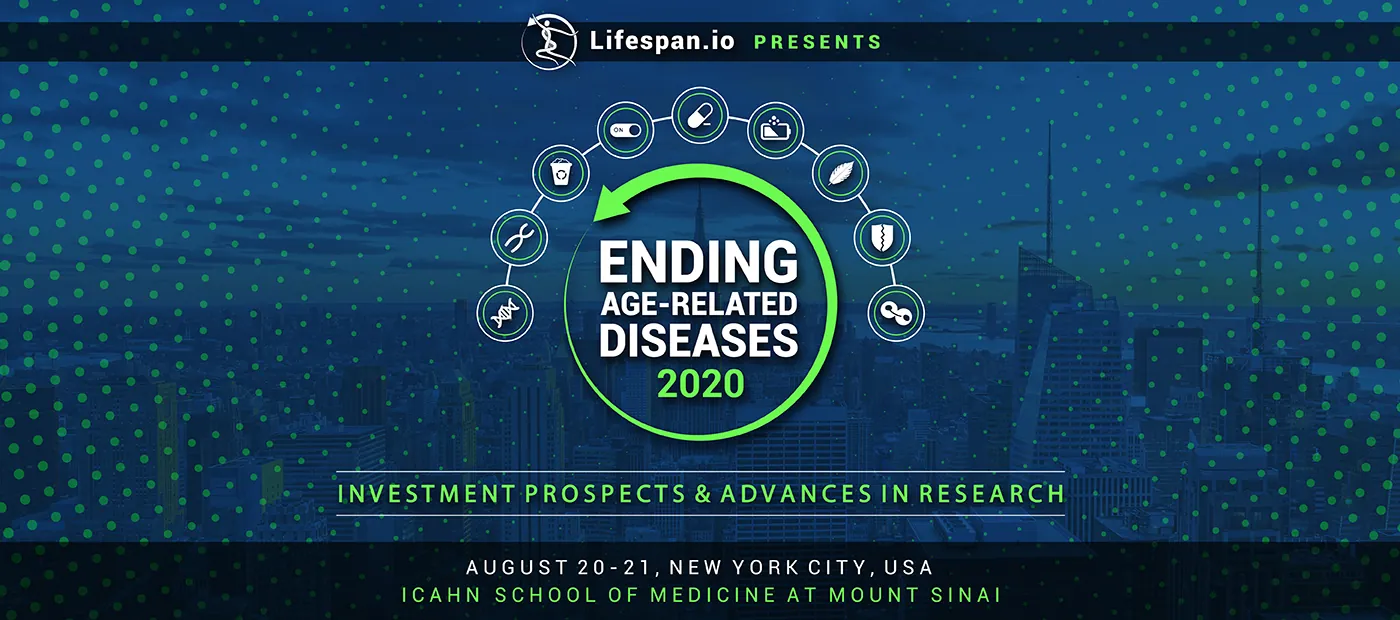 Lifespan.io PRESENTS

ON

ENDING AGE-RELATED DISEASES 2020

INVESTMENT PROSPECTS & ADVANCES IN RESEARCH

AUGUST 20-21, NEW YORK CITY, USA
ICAHN SCHOOL OF MEDICINE AT MOUNT SINAI